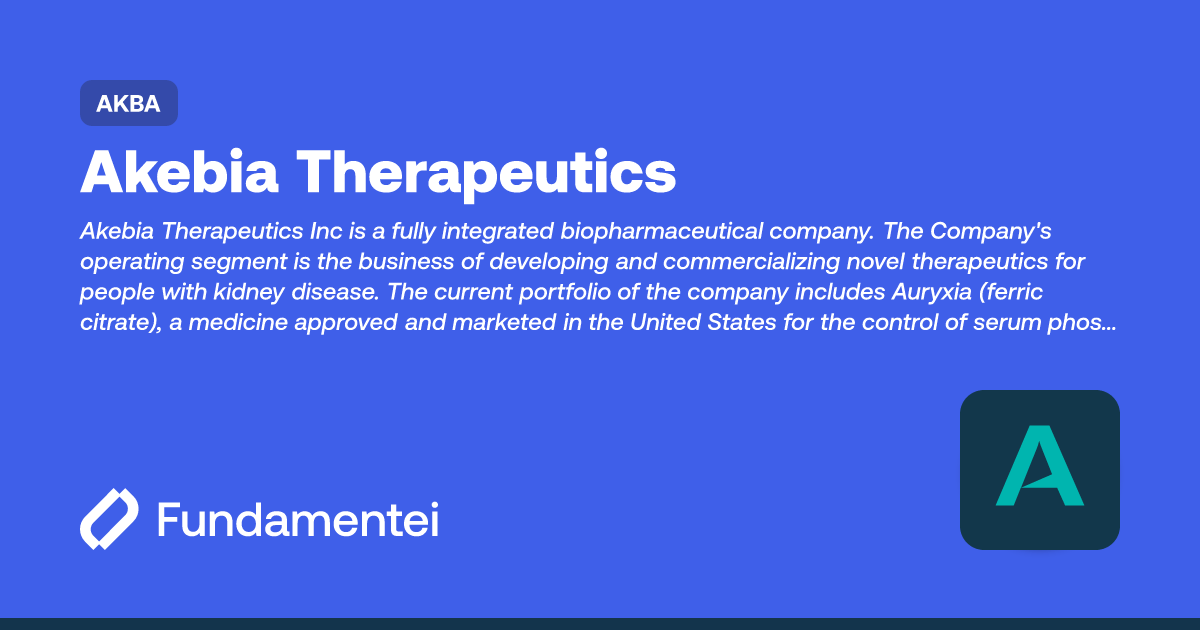 AKBA

Akebia Therapeutics

Akebia Therapeutics Inc is a fully integrated biopharmaceutical company. The Company's operating segment is the business of developing and commercializing novel therapeutics for people with kidney disease. The current portfolio of the company includes Auryxia (ferric citrate), a medicine approved and marketed in the United States for the control of serum phos...

Fundamentei

A